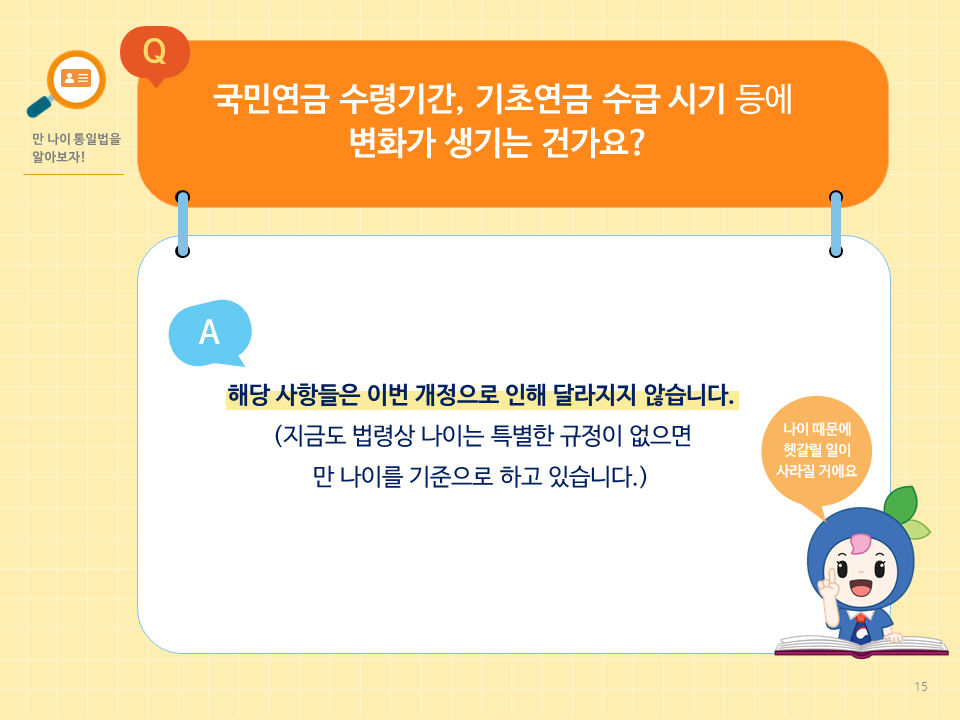 만 나이 통일법을 알아보자!

Q

국민연금 수령기간, 기초연금 수급 시기 등에 변화가 생기는 건가요?

A

해당 사항들은 이번 개정으로 인해 달라지지 않습니다.

(지금도 법령상 나이는 특별한 규정이 없으면 만 나이를 기준으로 하고 있습니다.)

나이 때문에 헷갈릴 일이 사라질 거에요

15